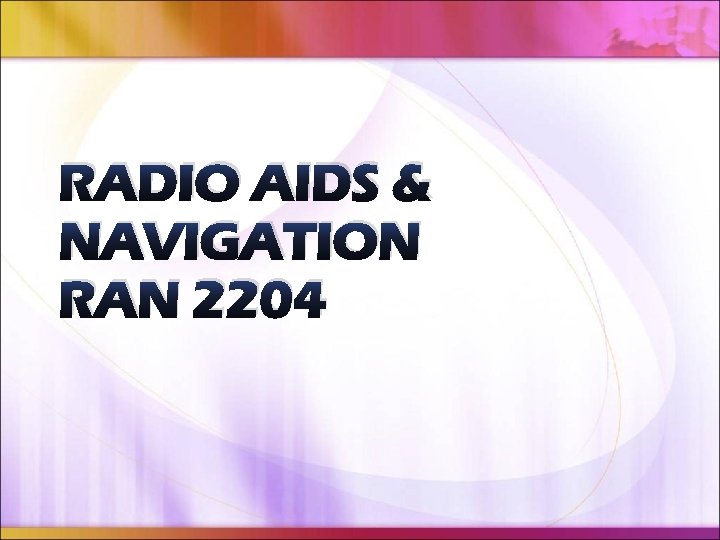 RADIO AIDS & NAVIGATION RAN 2204